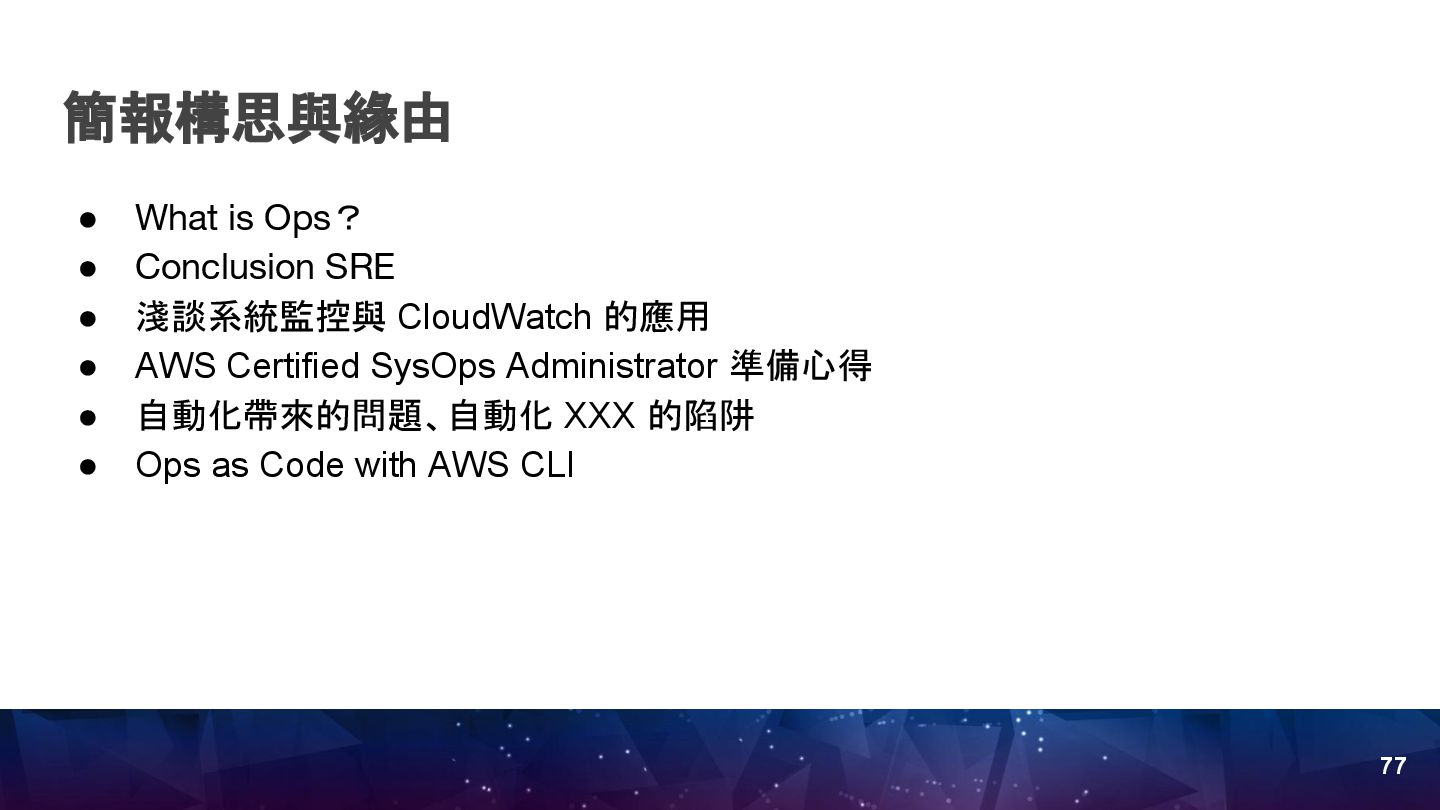 簡報構思與緣由

● What is Ops？
● Conclusion SRE
● 淺談系統監控與 CloudWatch 的應用
● AWS Certified SysOps Administrator 準備心得
● 自動化帶來的問題、自動化 XXX 的陷阱
● Ops as Code with AWS CLI

77